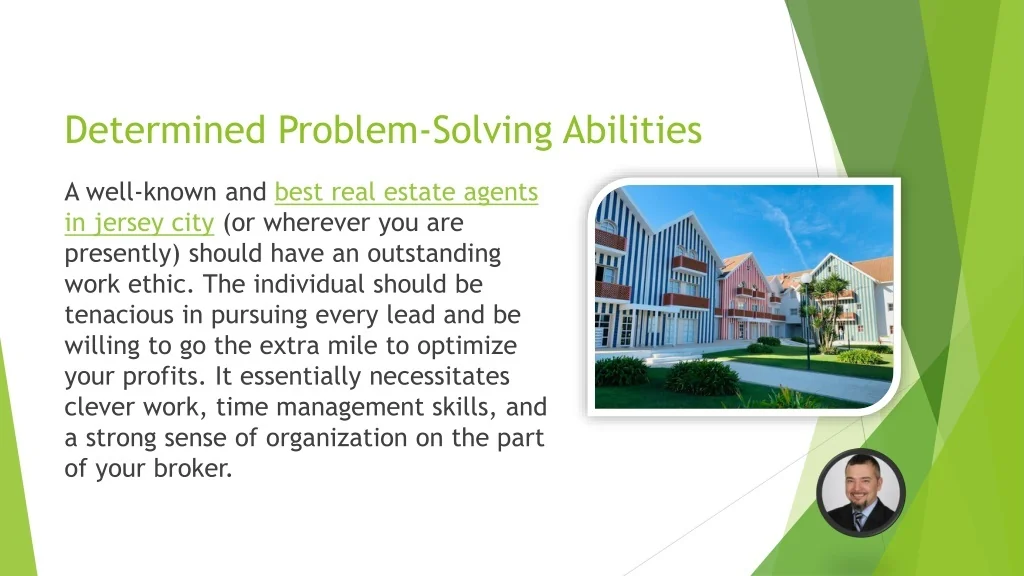 Determined Problem-Solving Abilities

A well-known and best real estate agents in jersey city (or wherever you are presently) should have an outstanding work ethic. The individual should be tenacious in pursuing every lead and be willing to go the extra mile to optimize your profits. It essentially necessitates clever work, time management skills, and a strong sense of organization on the part of your broker.